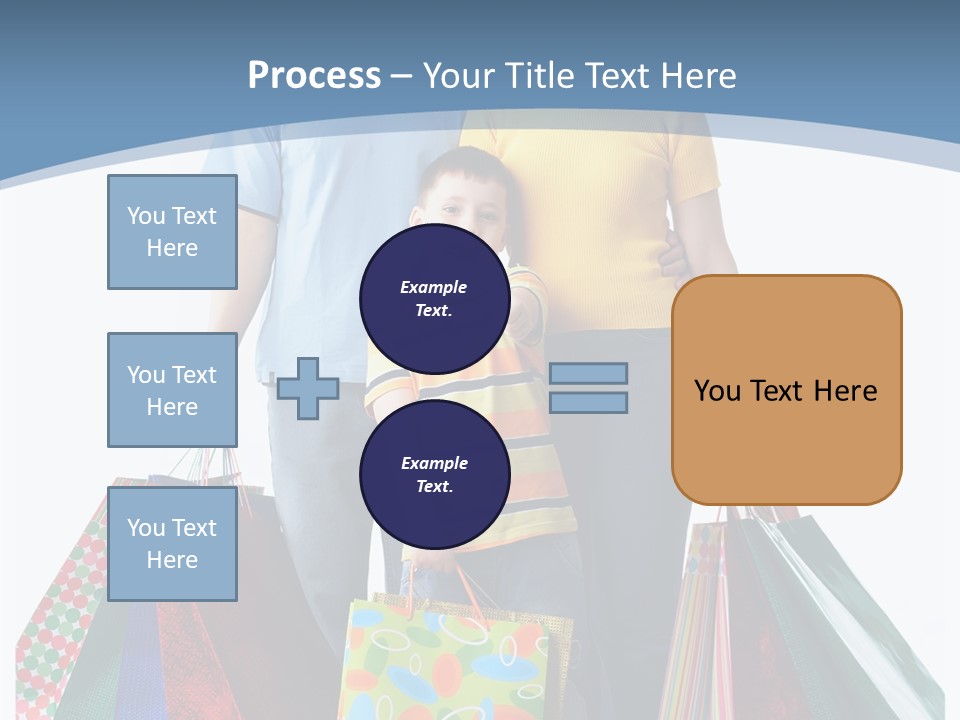 Process – Your Title Text Here

You Text Here

You Text Here

You Text Here

Example Text.

Example Text.

You Text Here